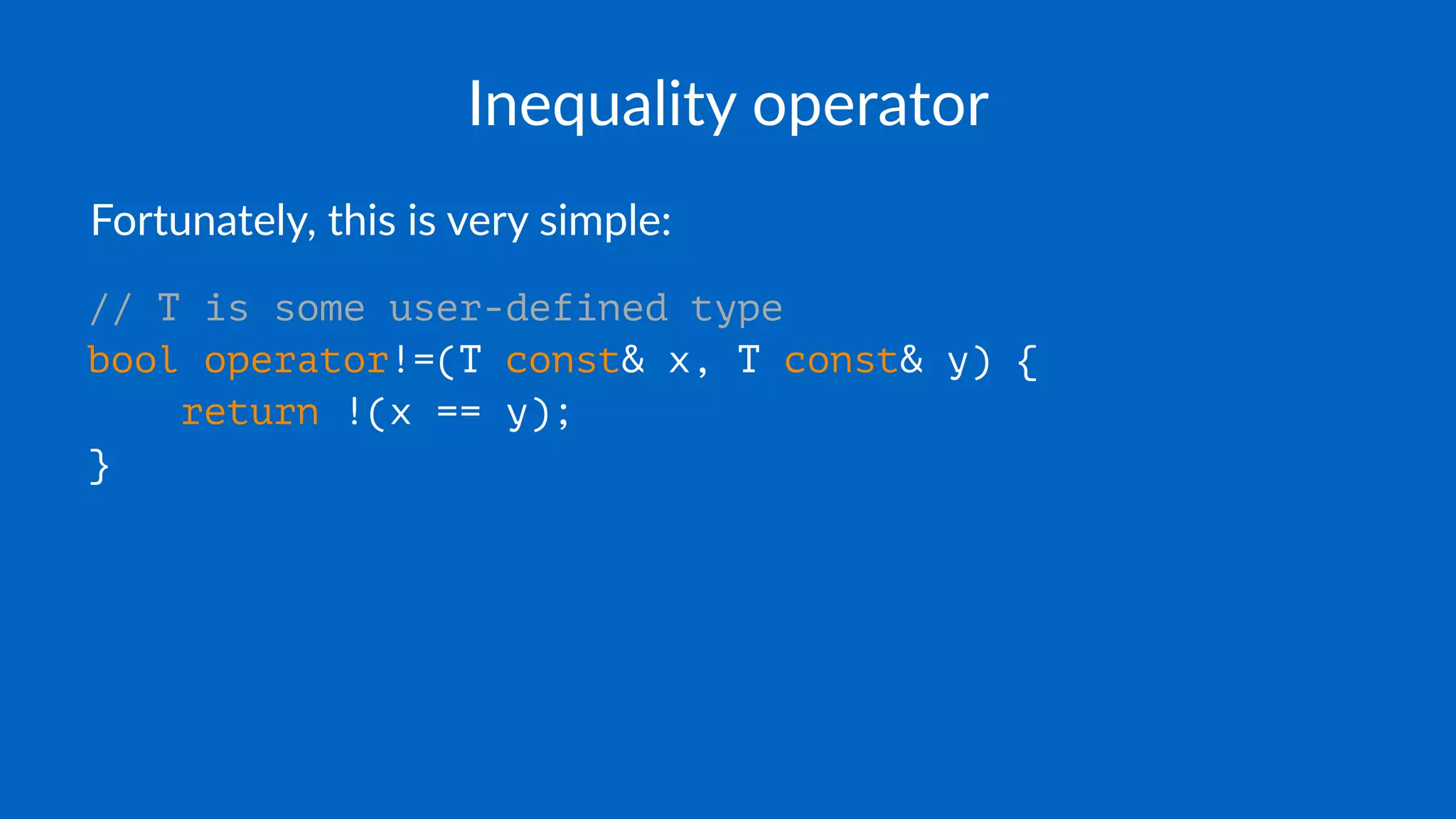 Inequality operator

Fortunately, this is very simple:

// T is some user-defined type
bool operator!=(T const& x, T const& y) {
    return !(x == y);
}